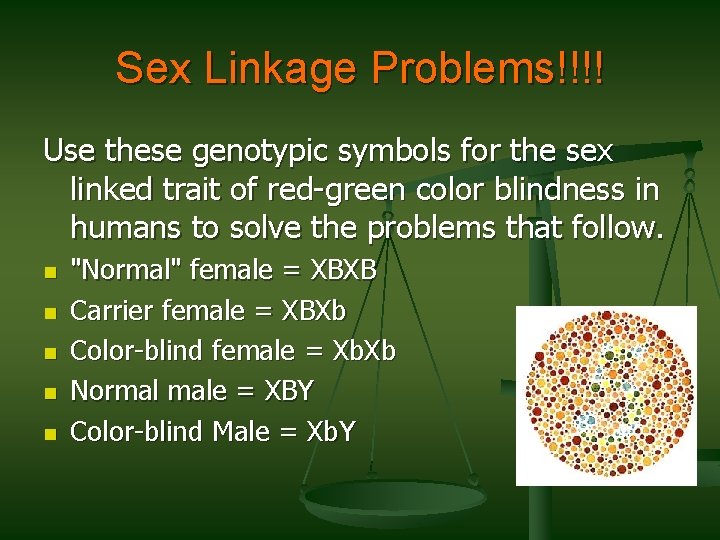 Sex Linkage Problems!!!!

Use these genotypic symbols for the sex linked trait of red-green color blindness in humans to solve the problems that follow.

- "Normal" female = XBXB
- Carrier female = XBXb
- Color-blind female = XbXb
- Normal male = XBY
- Color-blind Male = XbY